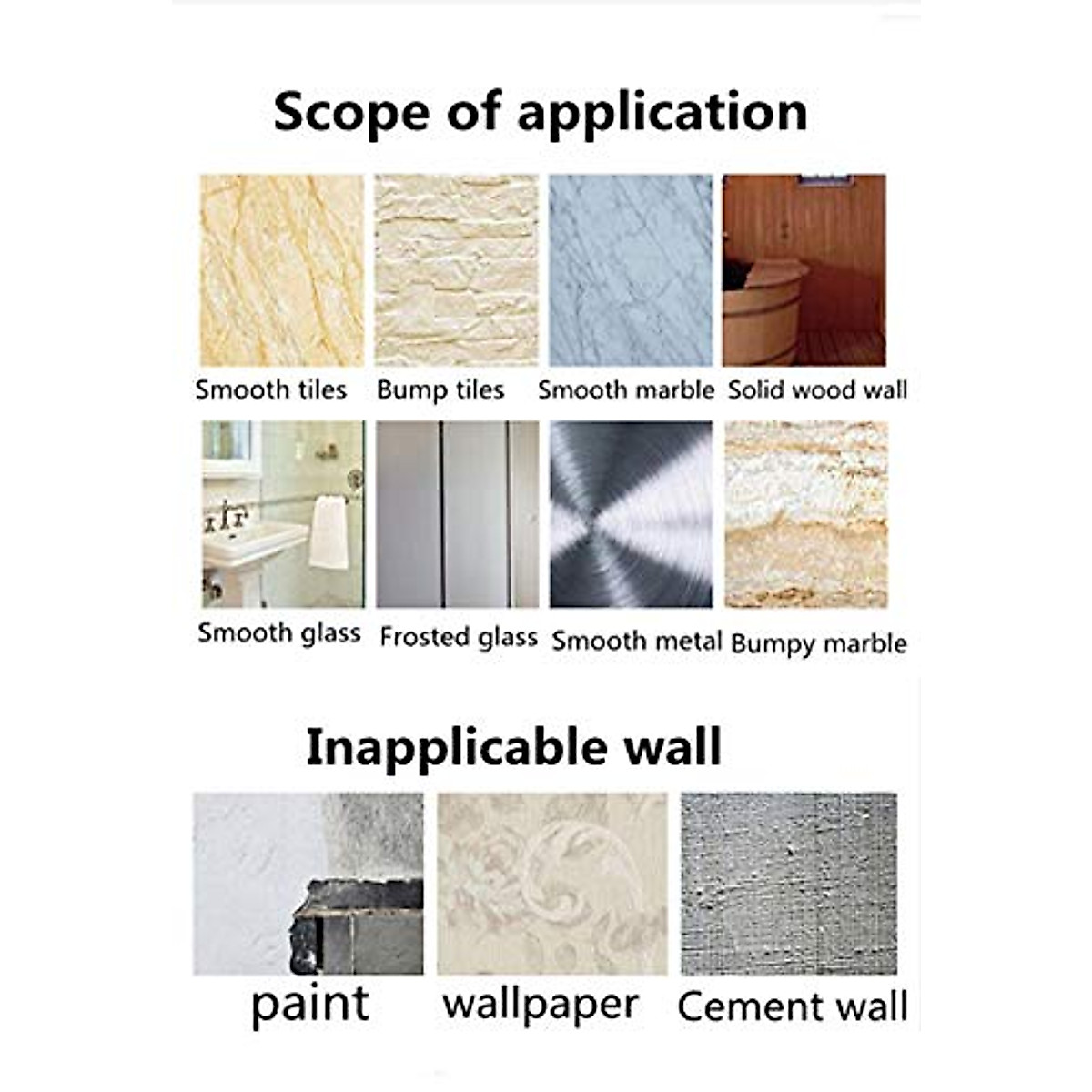 Scope of application

Smooth tiles Bump tiles Smooth marble Solid wood wall

Smooth glass Frosted glass Smooth metal Bumpy marble

Inapplicable wall

paint wallpaper Cement wall